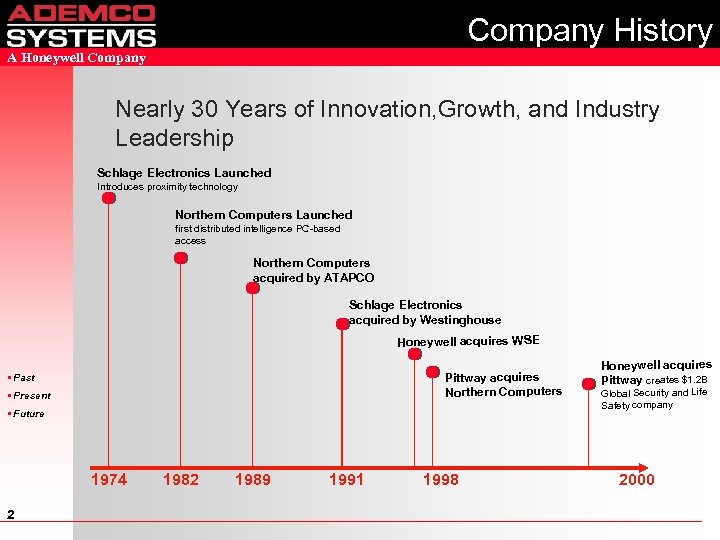 ADEMCO SYSTEMS
A Honeywell Company

Company History

Nearly 30 Years of Innovation,Growth, and Industry Leadership

Schlage Electronics Launched
Introduces proximity technology

Northern Computers Launched
first distributed intelligence PC-based access

Northern Computers acquired by ATAPCO

Schlage Electronics acquired by Westinghouse

Honeywell acquires WSE

Pittway acquires Northern Computers

Honeywell acquires Pittway creates $1.2B Global Security and Life Safety company

▪ Past
▪ Present
▪ Future

1974 1982 1989 1991 1998 2000

2